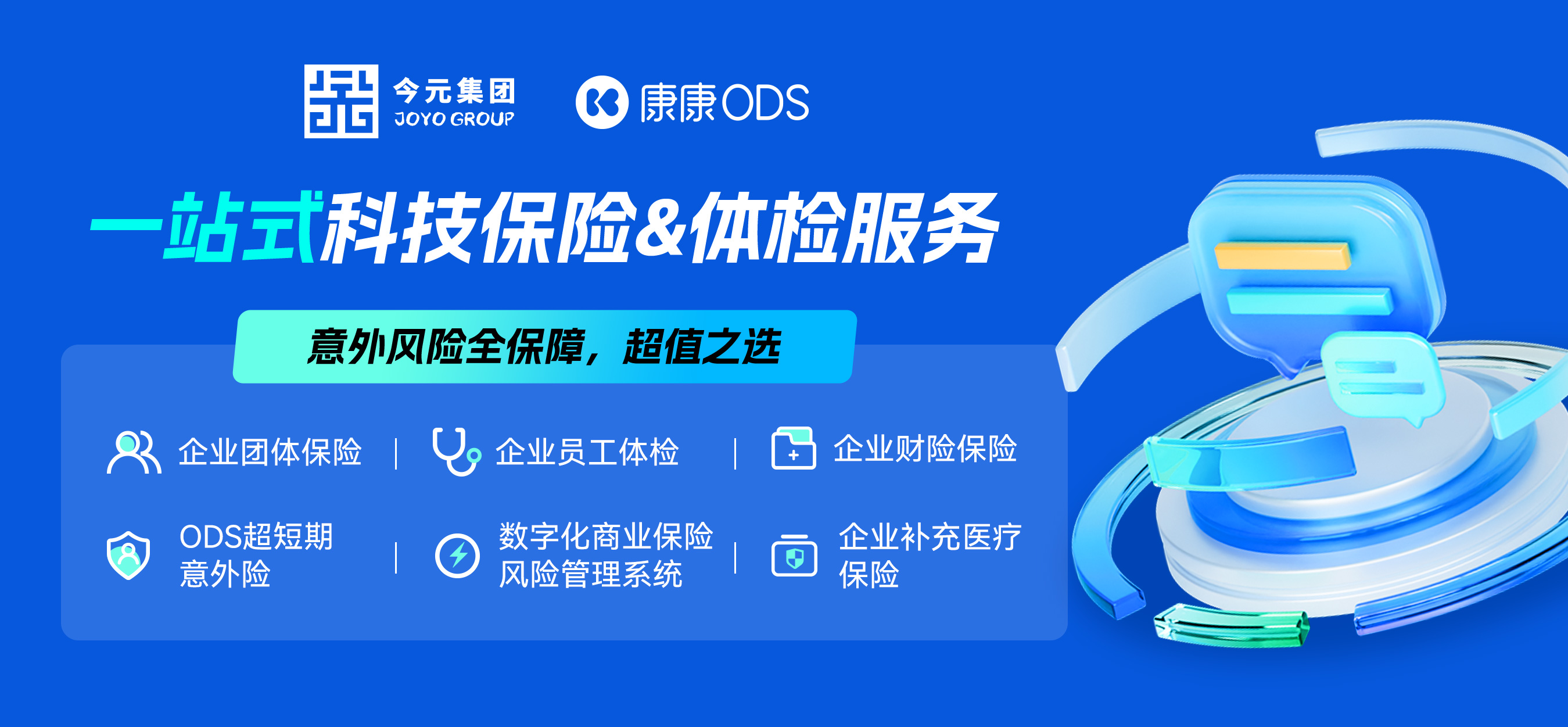 今元集团
JOYO GROUP

康康ODS

一站式科技保险&体检服务

意外风险全保障，超值之选

企业团体保险 | 企业员工体检 | 企业财险保险

ODS超短期意外险 | 数字化商业保险风险管理系统 | 企业补充医疗保险